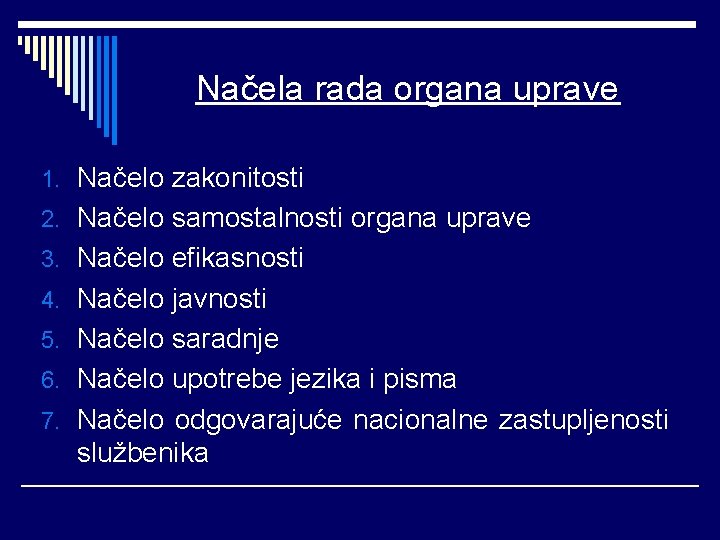 Načela rada organa uprave

1. Načelo zakonitosti
2. Načelo samostalnosti organa uprave
3. Načelo efikasnosti
4. Načelo javnosti
5. Načelo saradnje
6. Načelo upotrebe jezika i pisma
7. Načelo odgovarajuće nacionalne zastupljenosti službenika